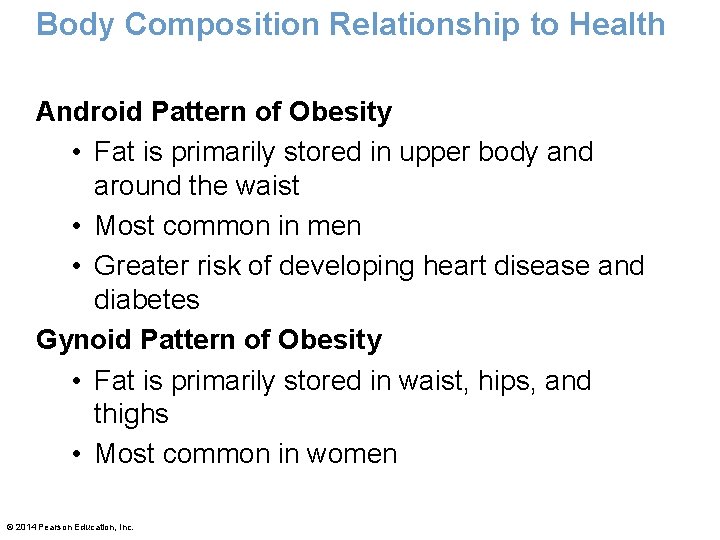 Body Composition Relationship to Health

Android Pattern of Obesity

• Fat is primarily stored in upper body and around the waist

• Most common in men

• Greater risk of developing heart disease and diabetes

Gynoid Pattern of Obesity

• Fat is primarily stored in waist, hips, and thighs

• Most common in women

© 2014 Pearson Education, Inc.